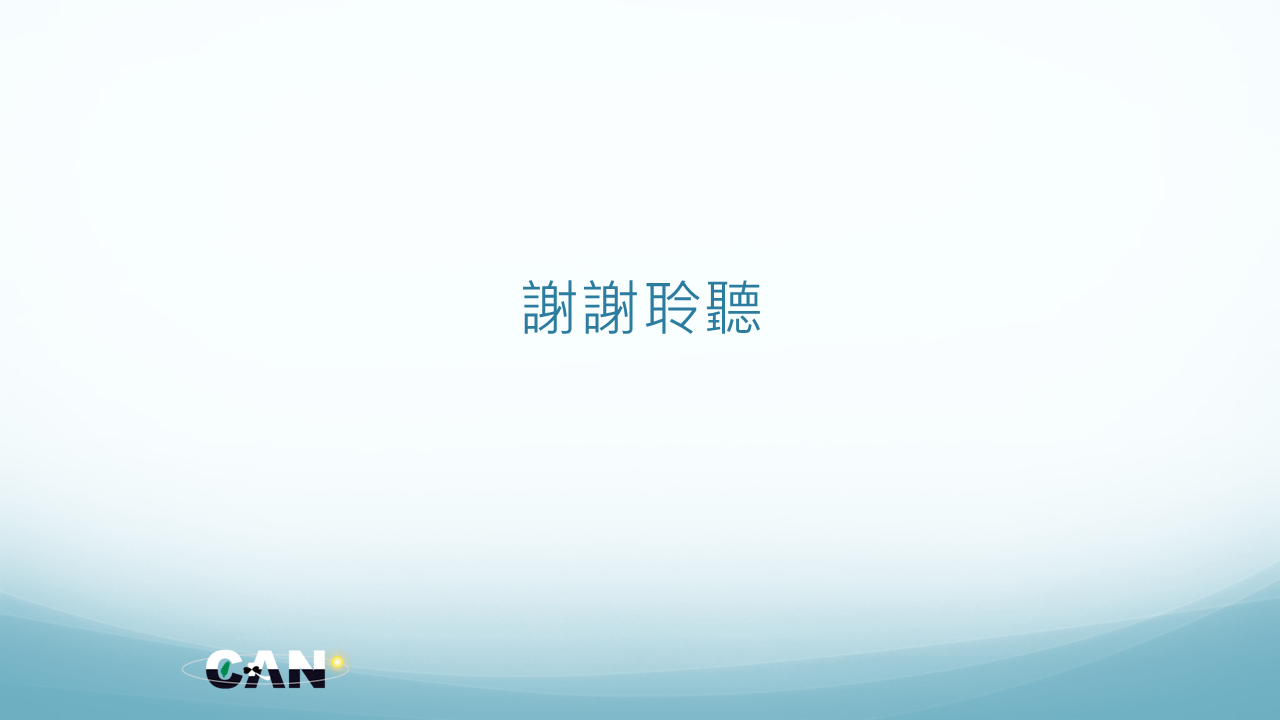 謝謝聆聽

CAN